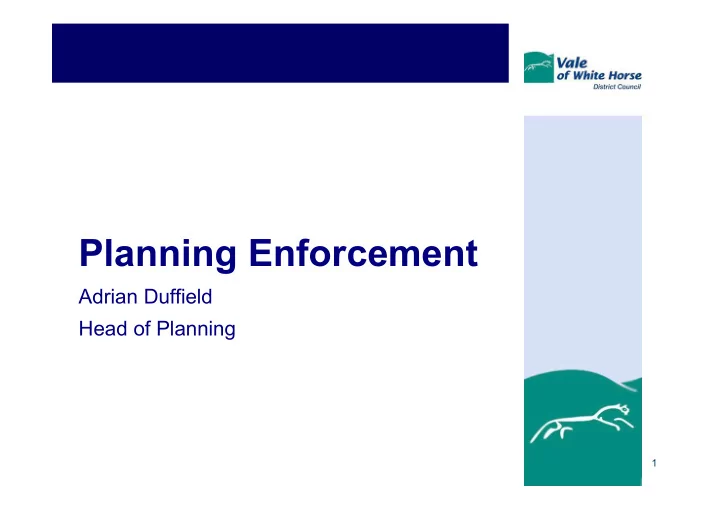 Vale of White Horse
District Council

Planning Enforcement

Adrian Duffield

Head of Planning

1